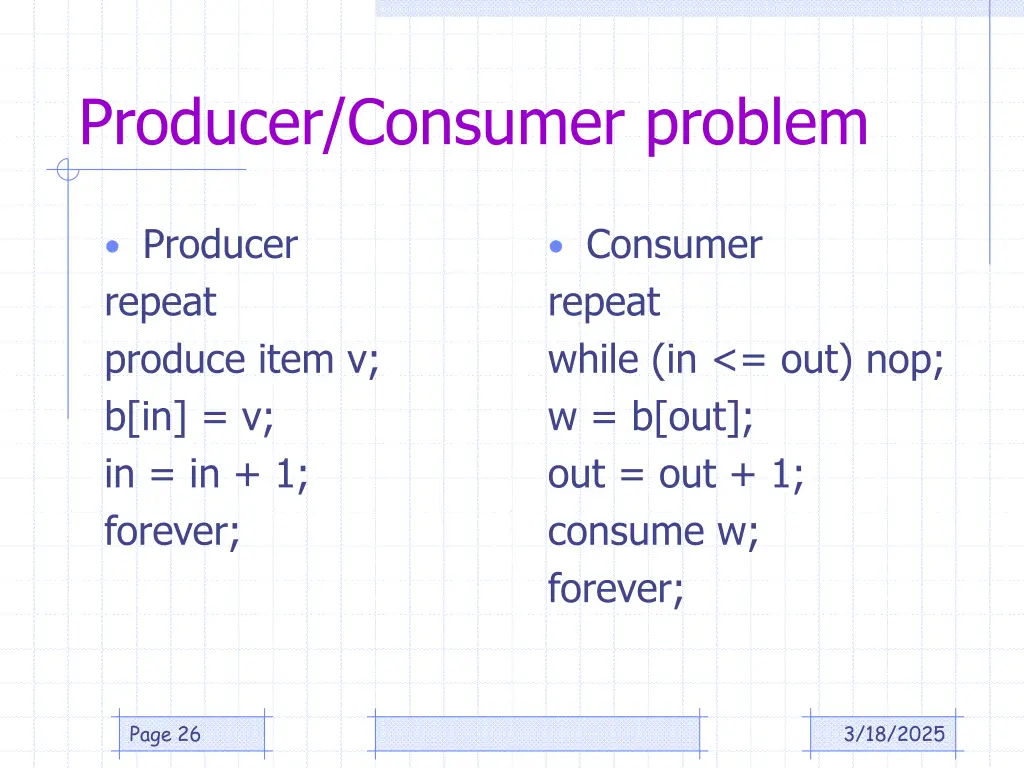 Producer/Consumer problem

• Producer
repeat
produce item v;
b[in] = v;
in = in + 1;
forever;

• Consumer
repeat
while (in <= out) nop;
w = b[out];
out = out + 1;
consume w;
forever;

Page 26

3/18/2025